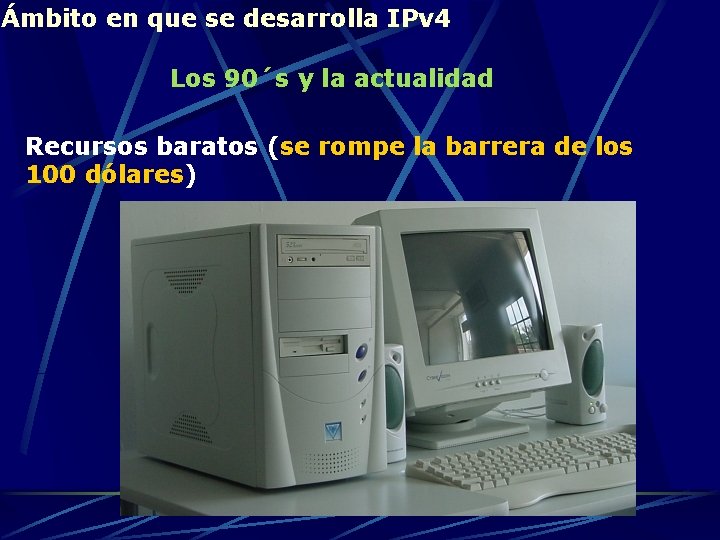 Ámbito en que se desarrolla IPv4

Los 90´s y la actualidad

Recursos baratos (se rompe la barrera de los 100 dólares)